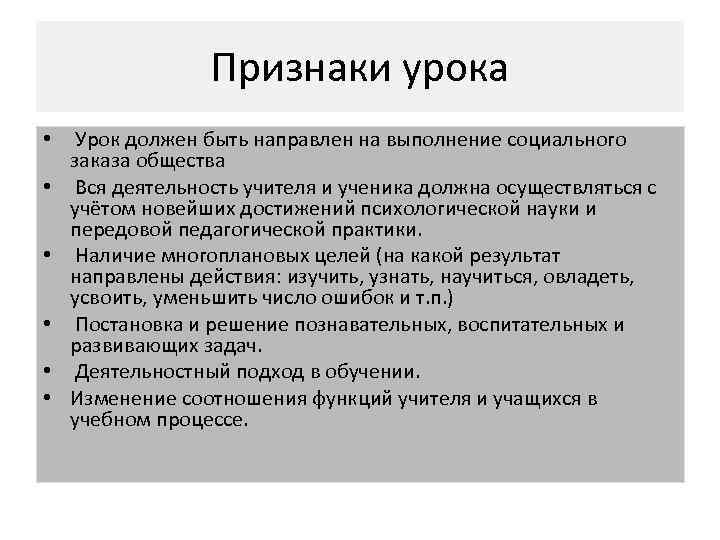 Признаки урока

• Урок должен быть направлен на выполнение социального заказа общества
• Вся деятельность учителя и ученика должна осуществляться с учётом новейших достижений психологической науки и передовой педагогической практики.
• Наличие многоплановых целей (на какой результат направлены действия: изучить, узнать, научиться, овладеть, усвоить, уменьшить число ошибок и т.п.)
• Постановка и решение познавательных, воспитательных и развивающих задач.
• Деятельностный подход в обучении.
• Изменение соотношения функций учителя и учащихся в учебном процессе.